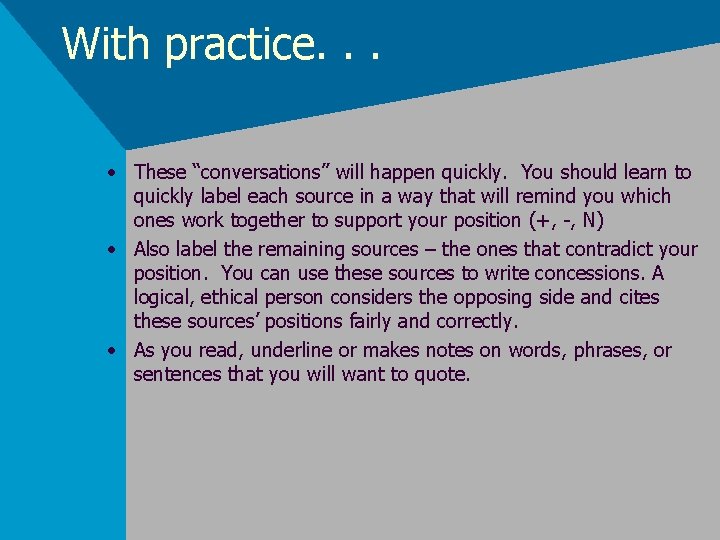 With practice. . .

• These “conversations” will happen quickly. You should learn to quickly label each source in a way that will remind you which ones work together to support your position (+, -, N)

• Also label the remaining sources – the ones that contradict your position. You can use these sources to write concessions. A logical, ethical person considers the opposing side and cites these sources’ positions fairly and correctly.

• As you read, underline or makes notes on words, phrases, or sentences that you will want to quote.